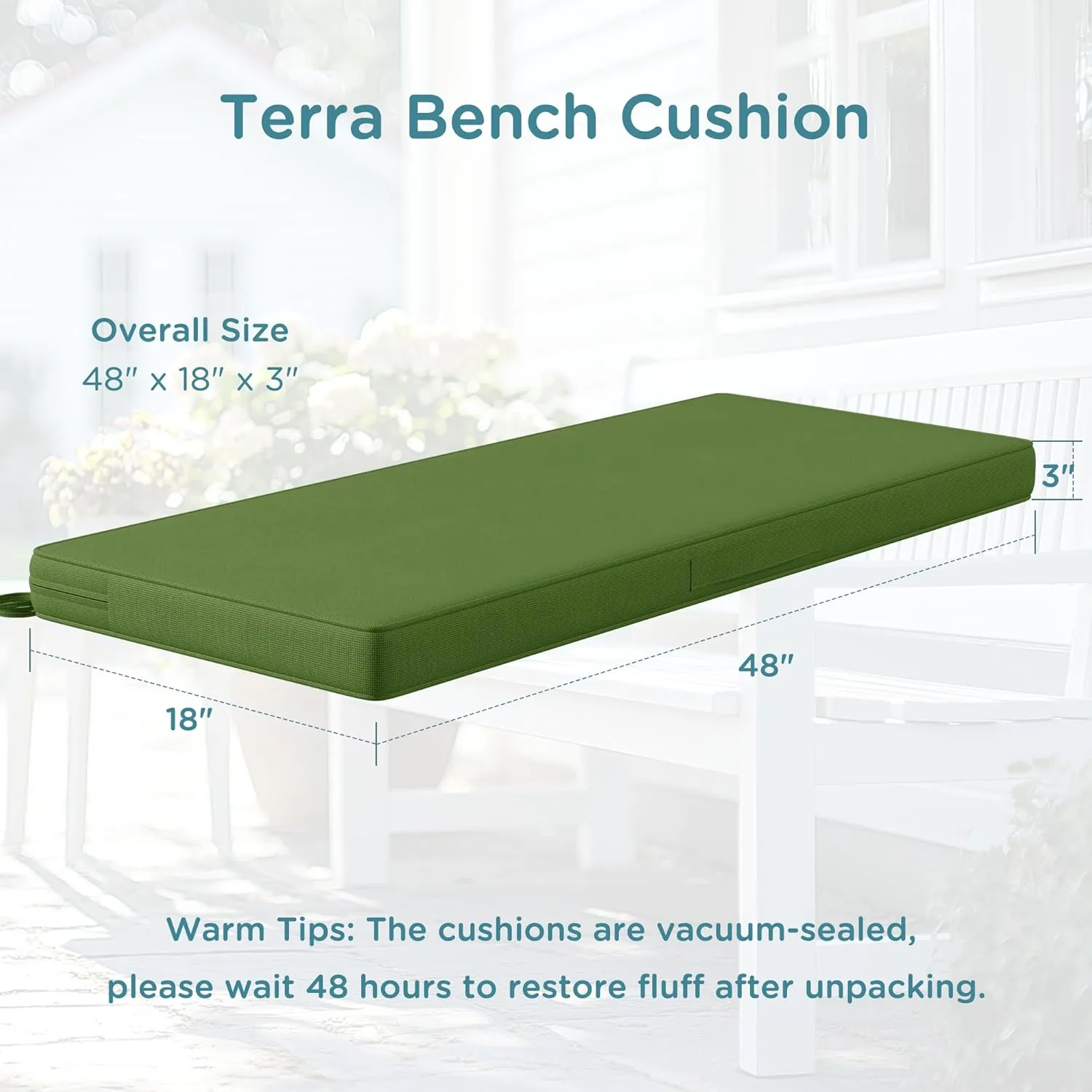 Terra Bench Cushion

Overall Size
48″ x 18″ x 3″

3″

48″

18″

Warm Tips: The cushions are vacuum-sealed, please wait 48 hours to restore fluff after unpacking.